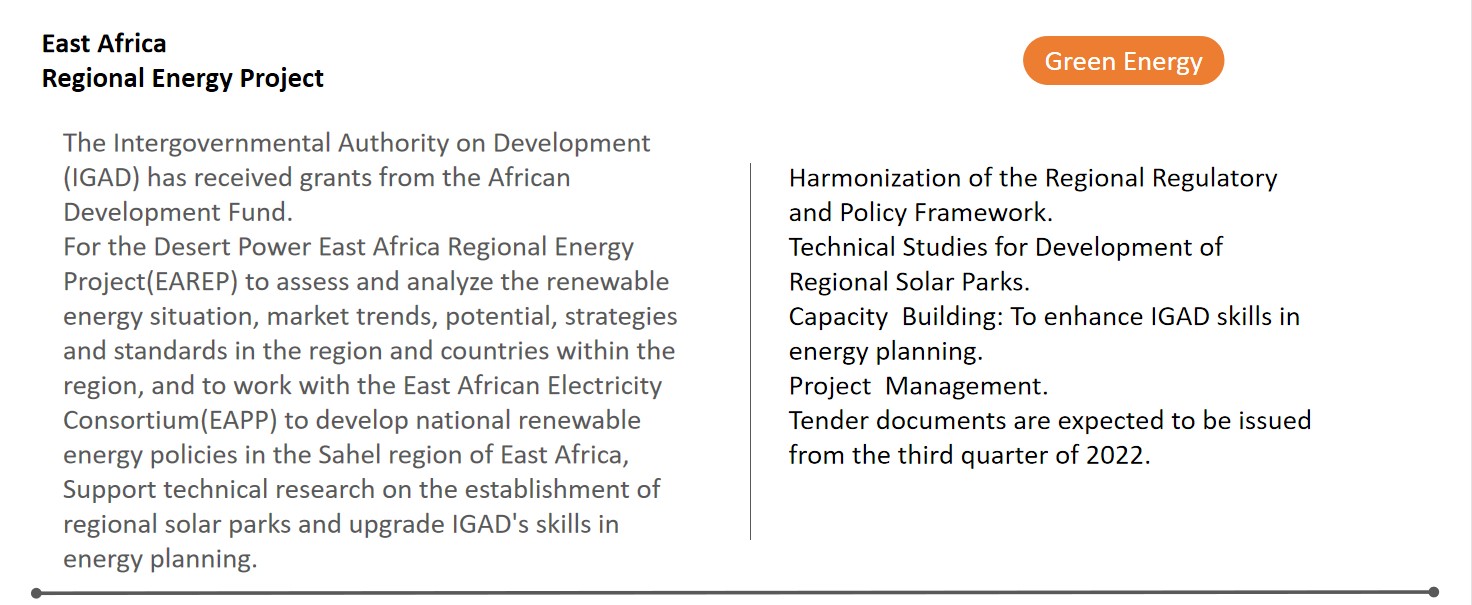 East Africa
Regional Energy Project

Green Energy

The Intergovernmental Authority on Development (IGAD) has received grants from the African Development Fund.
For the Desert Power East Africa Regional Energy Project(EAREP) to assess and analyze the renewable energy situation, market trends, potential, strategies and standards in the region and countries within the region, and to work with the East African Electricity Consortium(EAPP) to develop national renewable energy policies in the Sahel region of East Africa, Support technical research on the establishment of regional solar parks and upgrade IGAD's skills in energy planning.

Harmonization of the Regional Regulatory and Policy Framework.
Technical Studies for Development of Regional Solar Parks.
Capacity Building: To enhance IGAD skills in energy planning.
Project Management.
Tender documents are expected to be issued from the third quarter of 2022.